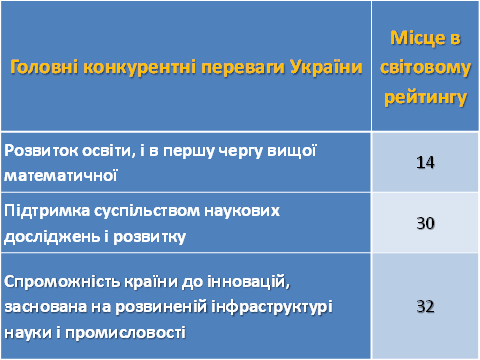 | Головні конкурентні переваги України | Місце в світовому рейтингу |
|---|---|
| Розвиток освіти, і в першу чергу вищої математичної | 14 |
| Підтримка суспільством наукових досліджень і розвитку | 30 |
| Спроможність країни до інновацій, заснована на розвиненій інфраструктурі науки і промисловості | 32 |